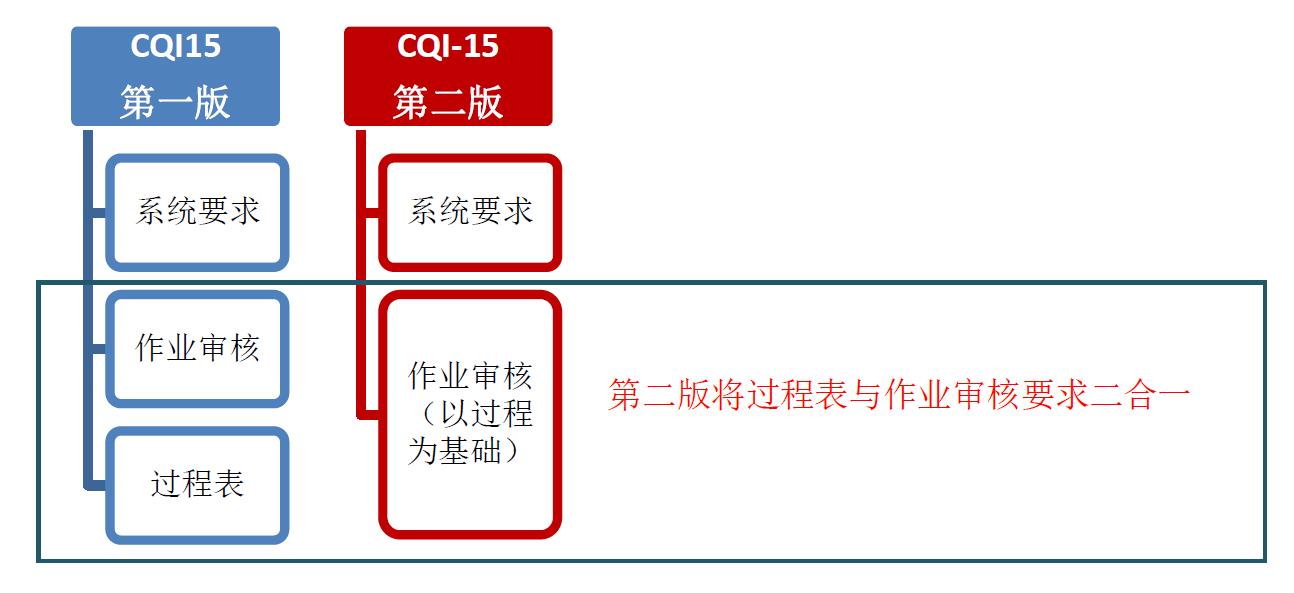 CQI15
第一版

系统要求

作业审核

过程表

CQI-15
第二版

系统要求

作业审核（以过程为基础）

第二版将过程表与作业审核要求二合一